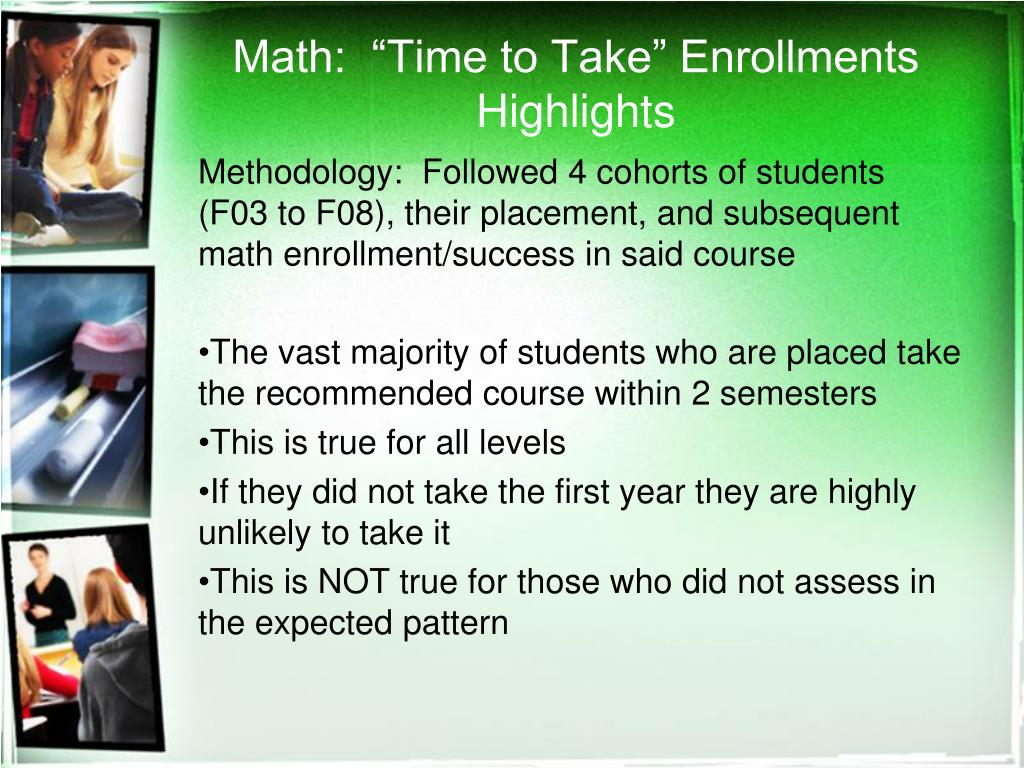 Math: “Time to Take” Enrollments Highlights

Methodology: Followed 4 cohorts of students (F03 to F08), their placement, and subsequent math enrollment/success in said course

•The vast majority of students who are placed take the recommended course within 2 semesters

•This is true for all levels

•If they did not take the first year they are highly unlikely to take it

•This is NOT true for those who did not assess in the expected pattern